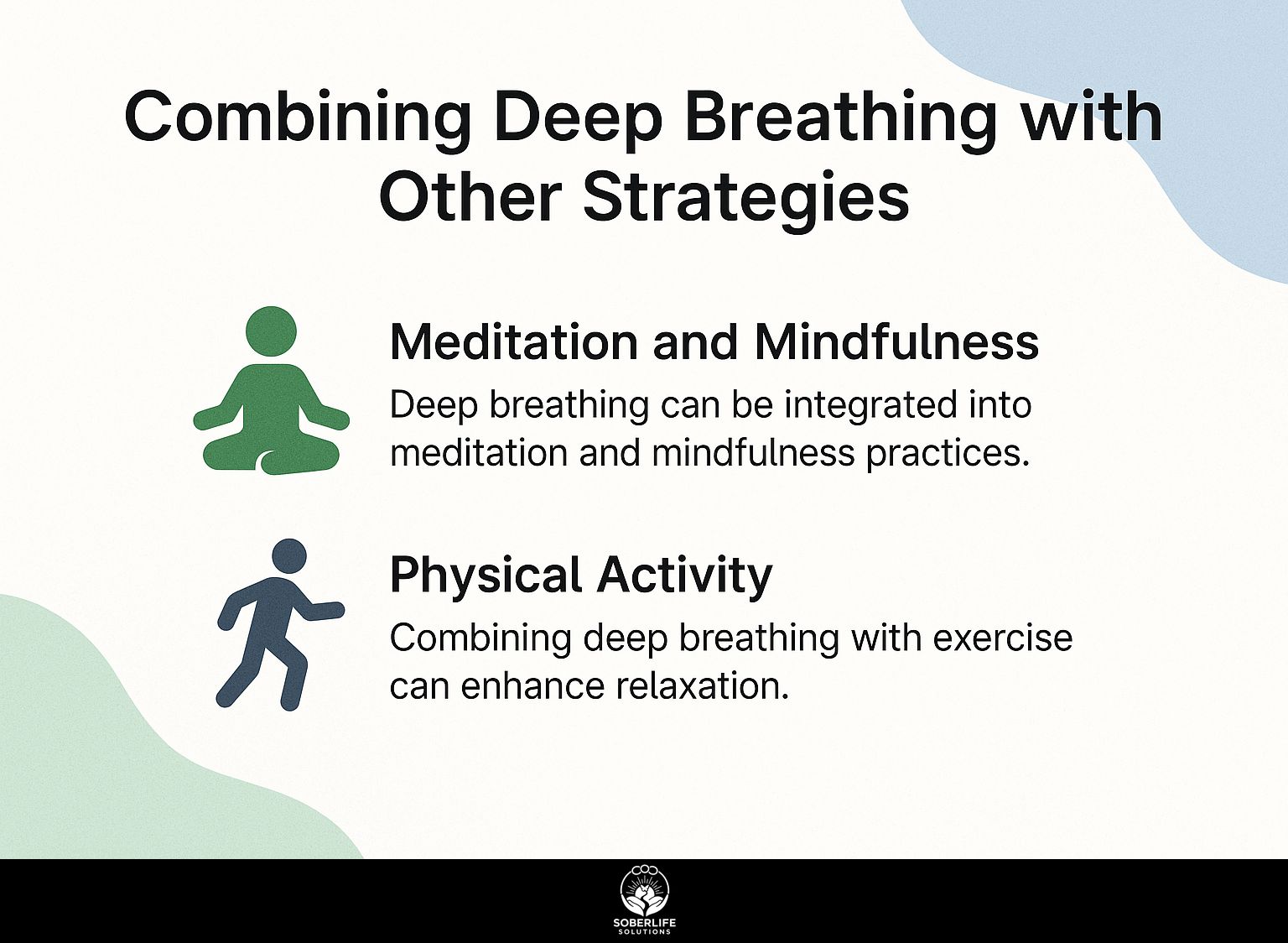 Combining Deep Breathing with Other Strategies

Meditation and Mindfulness

Deep breathing can be integrated into meditation and mindfulness practices.

Physical Activity

Combining deep breathing with exercise can enhance relaxation.

SOBERLIFE
SOLUTIONS